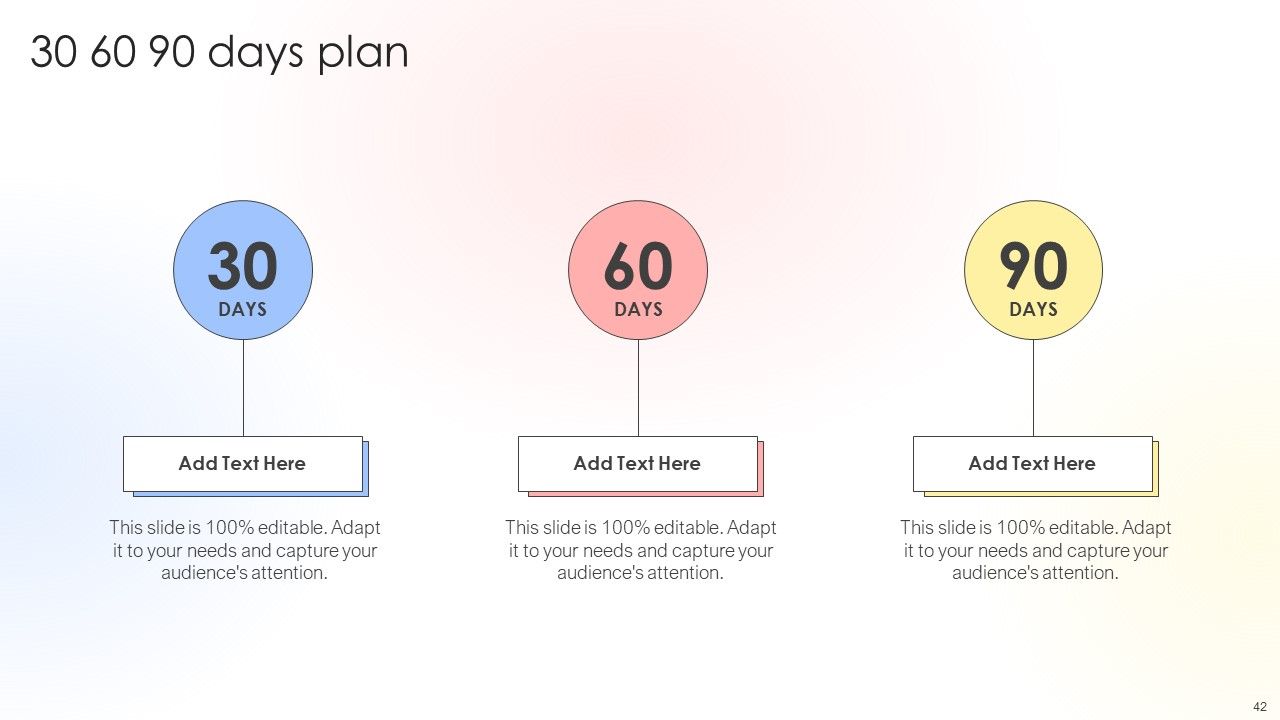 30 60 90 days plan

30
DAYS

Add Text Here

This slide is 100% editable. Adapt it to your needs and capture your audience's attention.

60
DAYS

Add Text Here

This slide is 100% editable. Adapt it to your needs and capture your audience's attention.

90
DAYS

Add Text Here

This slide is 100% editable. Adapt it to your needs and capture your audience's attention.

42